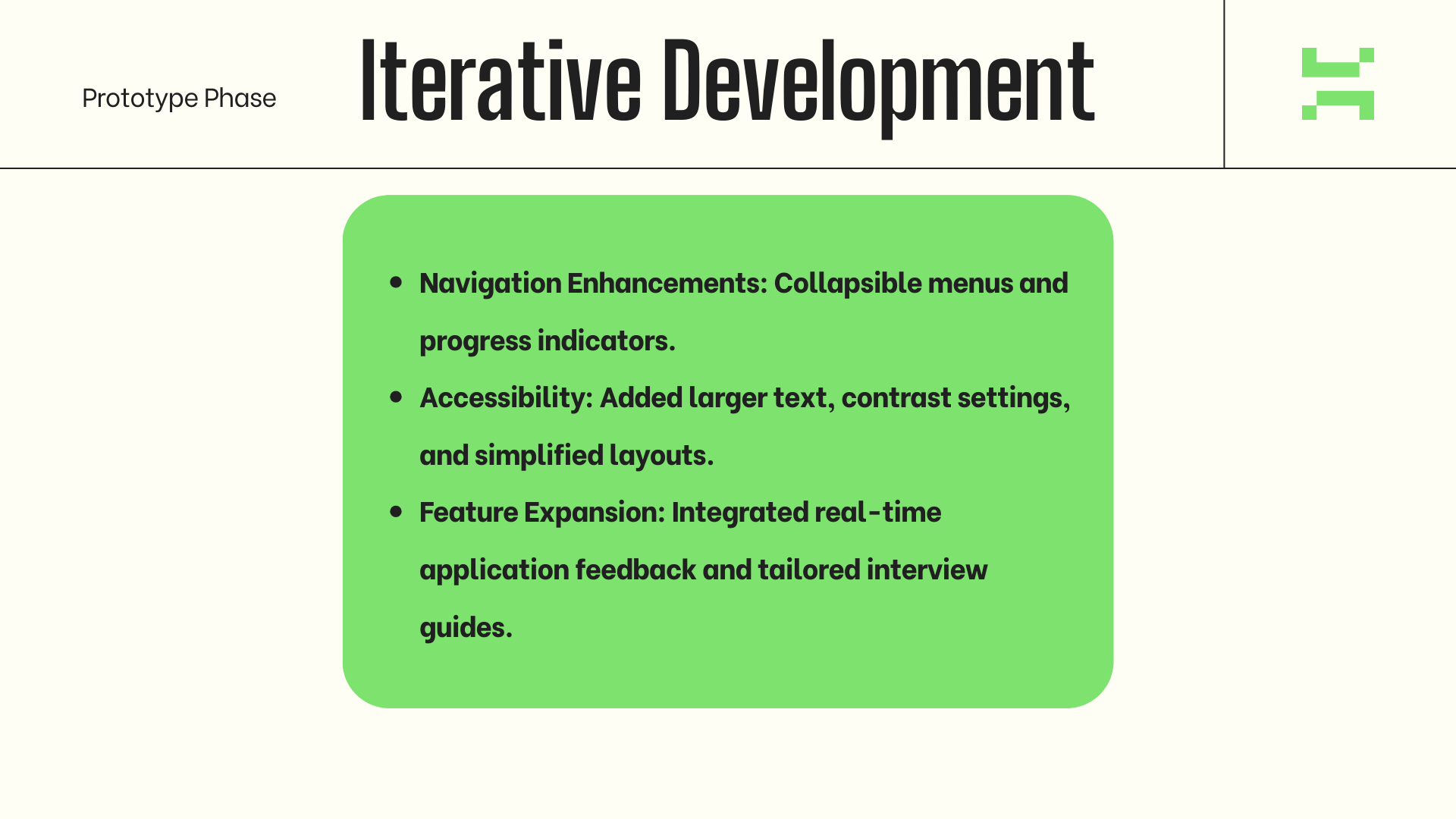 Prototype Phase

Iterative Development

- Navigation Enhancements: Collapsible menus and progress indicators.
- Accessibility: Added larger text, contrast settings, and simplified layouts.
- Feature Expansion: Integrated real-time application feedback and tailored interview guides.